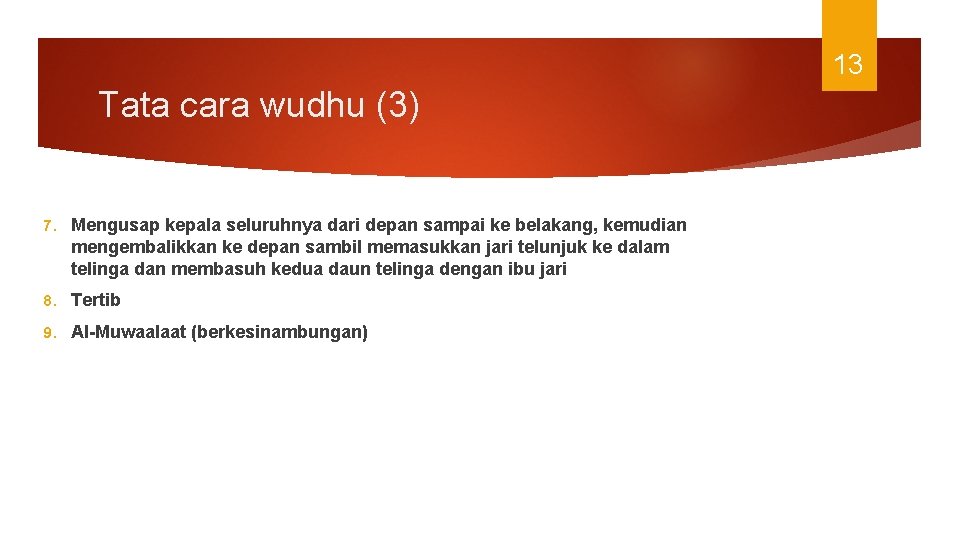 13

Tata cara wudhu (3)

7. Mengusap kepala seluruhnya dari depan sampai ke belakang, kemudian mengembalikkan ke depan sambil memasukkan jari telunjuk ke dalam telinga dan membasuh kedua daun telinga dengan ibu jari

8. Tertib

9. Al-Muwaalaat (berkesinambungan)